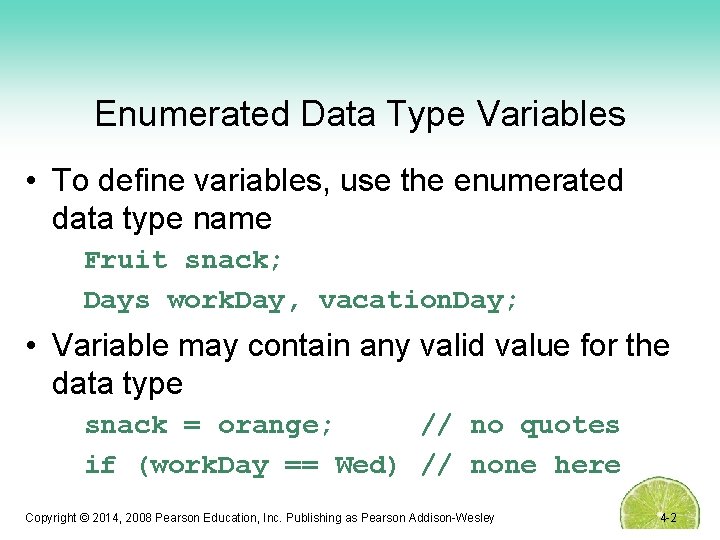 Enumerated Data Type Variables

• To define variables, use the enumerated data type name

Fruit snack;

Days workDay, vacationDay;

• Variable may contain any valid value for the data type

snack = orange;     // no quotes

if (workDay == Wed) // none here

Copyright © 2014, 2008 Pearson Education, Inc. Publishing as Pearson Addison-Wesley

4-2